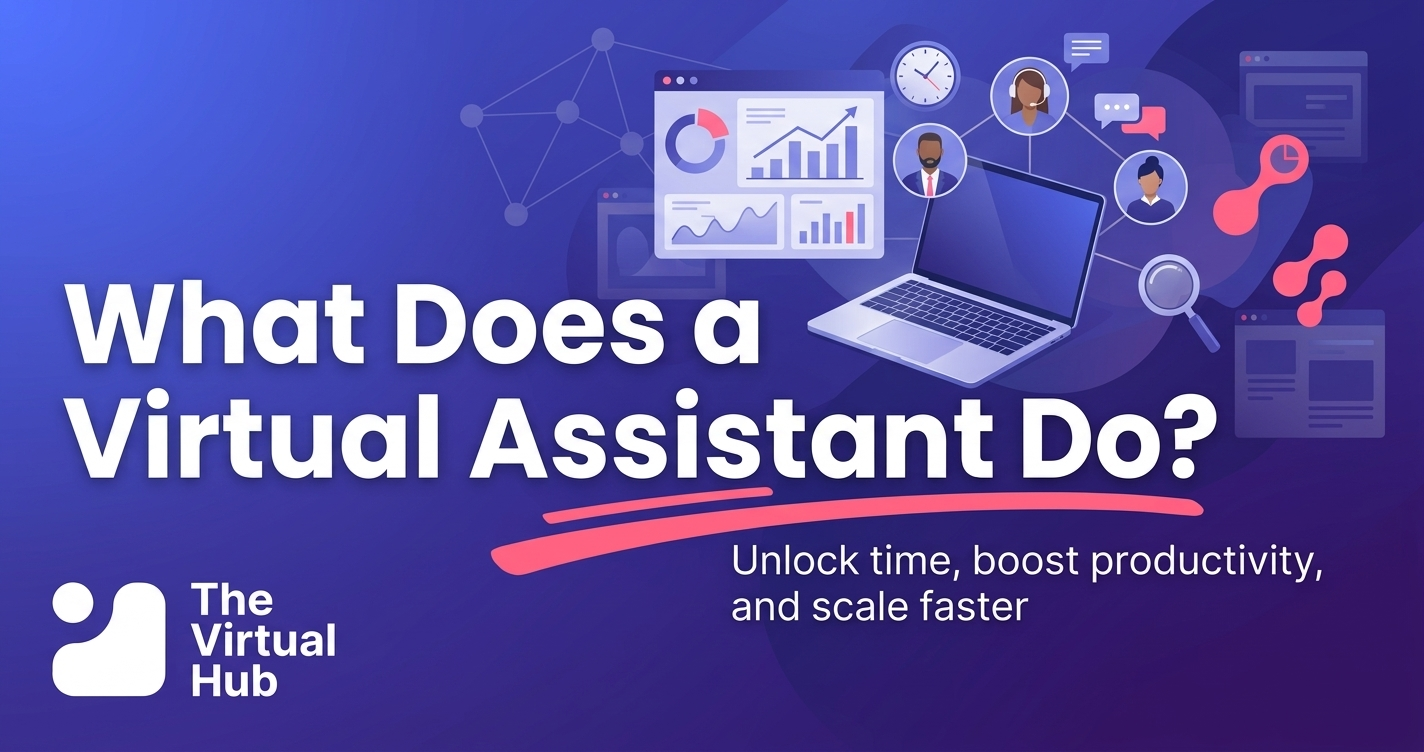 What Does a Virtual Assistant Do?

Unlock time, boost productivity, and scale faster

The Virtual Hub